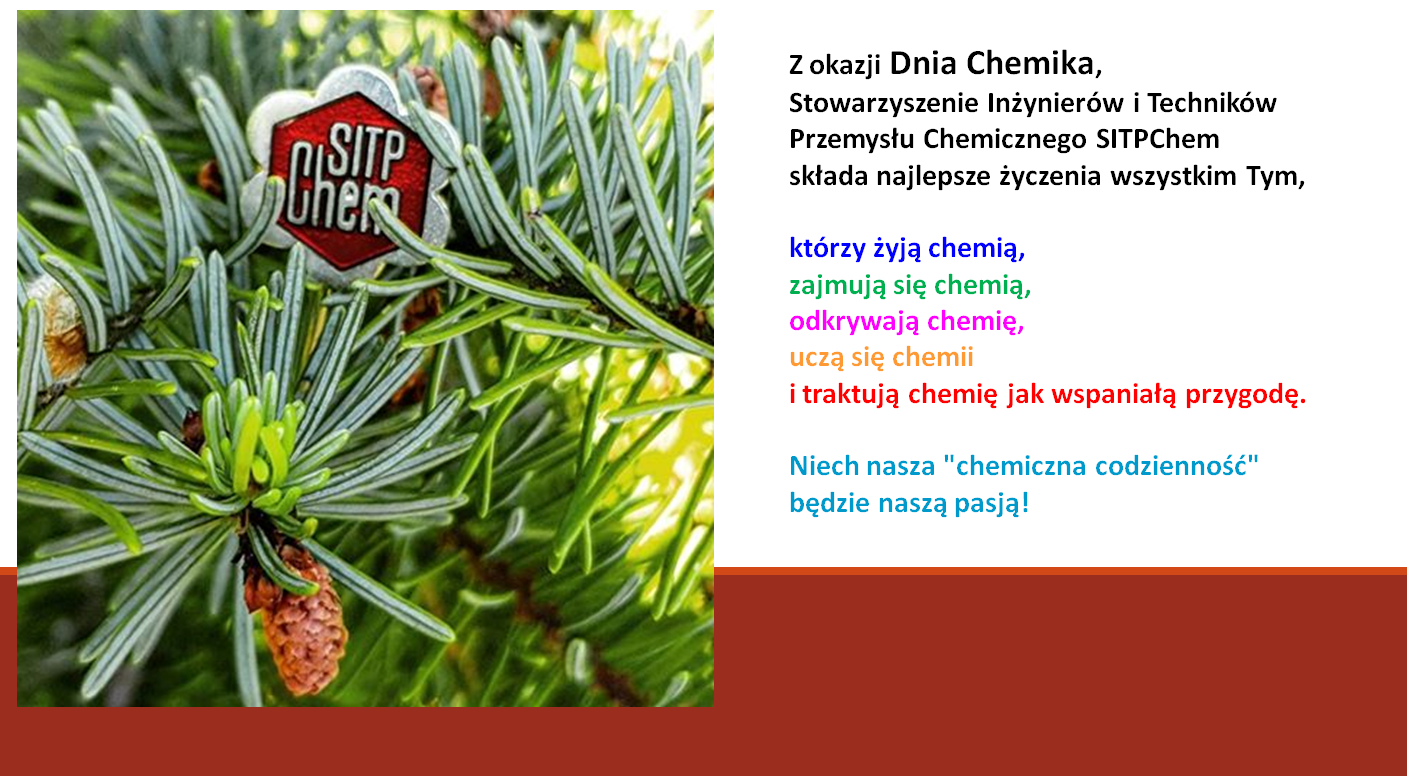 SITP Chem

Z okazji Dnia Chemika, Stowarzyszenie Inżynierów i Techników Przemysłu Chemicznego SITPChem składa najlepsze życzenia wszystkim Tym,

którzy żyją chemią,
zajmują się chemią,
odkrywają chemię,
uczą się chemii
i traktują chemię jak wspaniałą przygodę.

Niech nasza "chemiczna codzienność" będzie naszą pasją!